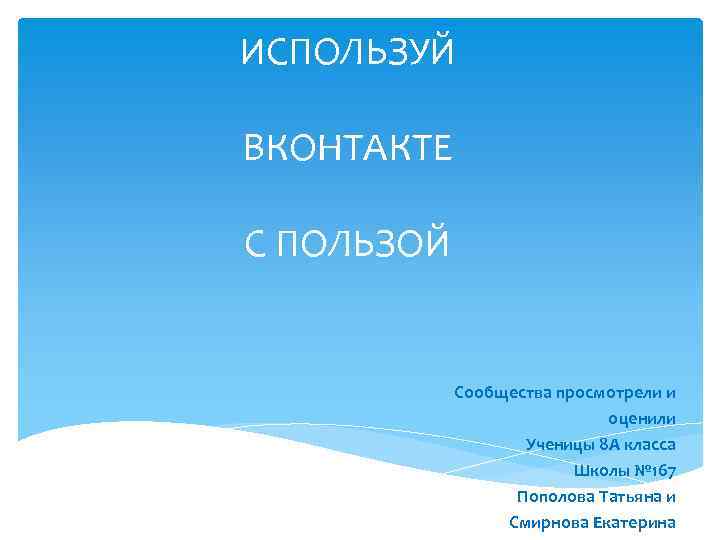 ИСПОЛЬЗУЙ

ВКОНТАКТЕ

С ПОЛЬЗОЙ

Сообщества просмотрели и оценили
Ученицы 8А класса
Школы №167
Пополова Татьяна и
Смирнова Екатерина